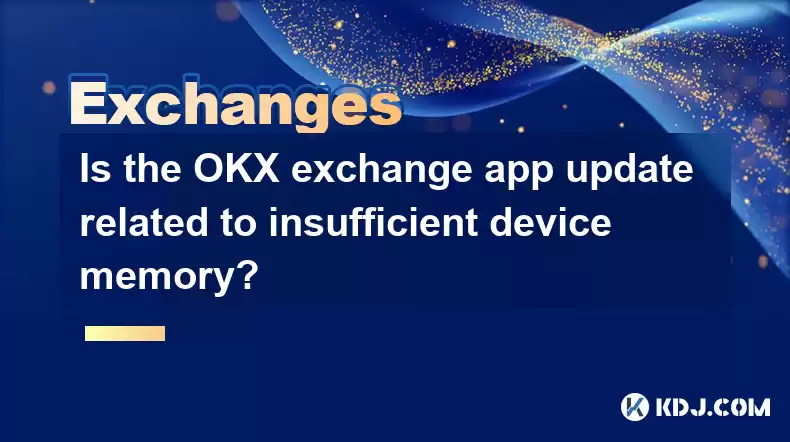 Exchanges

Is the OKX exchange app update related to insufficient device memory?

KDJ.COM